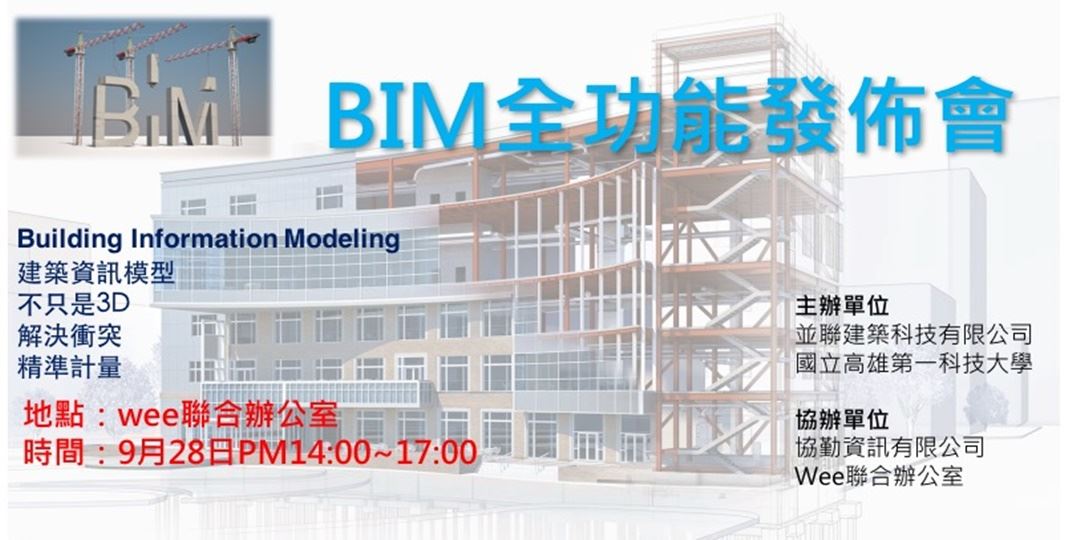 BIM

BIM全功能發佈會

Building Information Modeling
建築資訊模型
不只是3D
解決衝突
精準計量

地點：wee聯合辦公室
時間：9月28日PM14:00~17:00

主辦單位
並聯建築科技有限公司
國立高雄第一科技大學

協辦單位
協勤資訊有限公司
Wee聯合辦公室